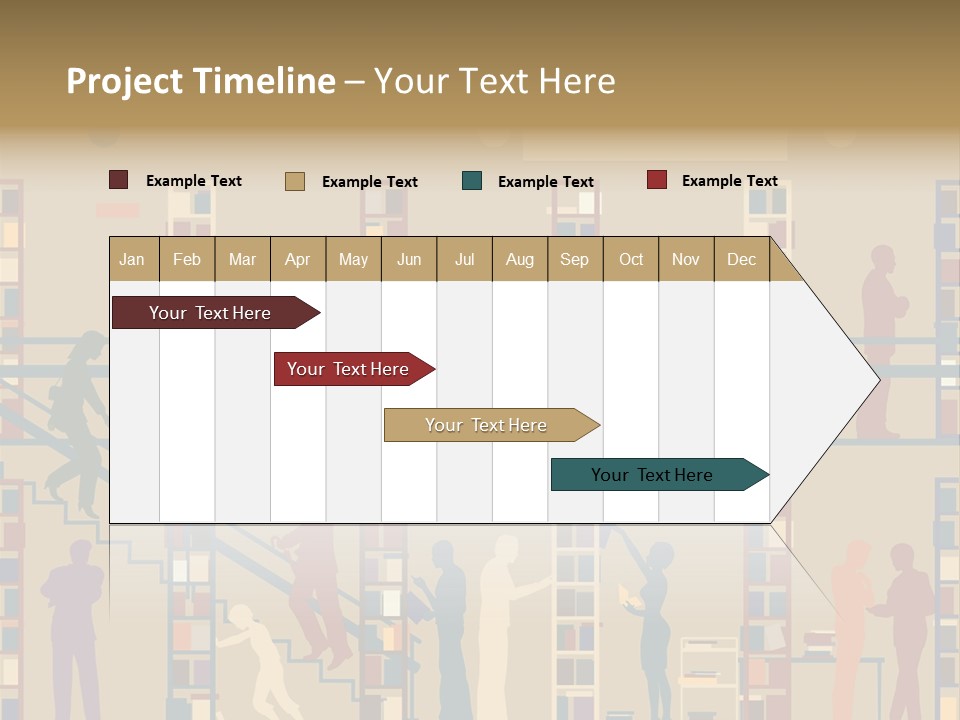 Project Timeline – Your Text Here

Example Text
Example Text
Example Text
Example Text

| Jan | Feb | Mar | Apr | May | Jun | Jul | Aug | Sep | Oct | Nov | Dec |
|---|---|---|---|---|---|---|---|---|---|---|---|

Your Text Here

Your Text Here

Your Text Here

Your Text Here